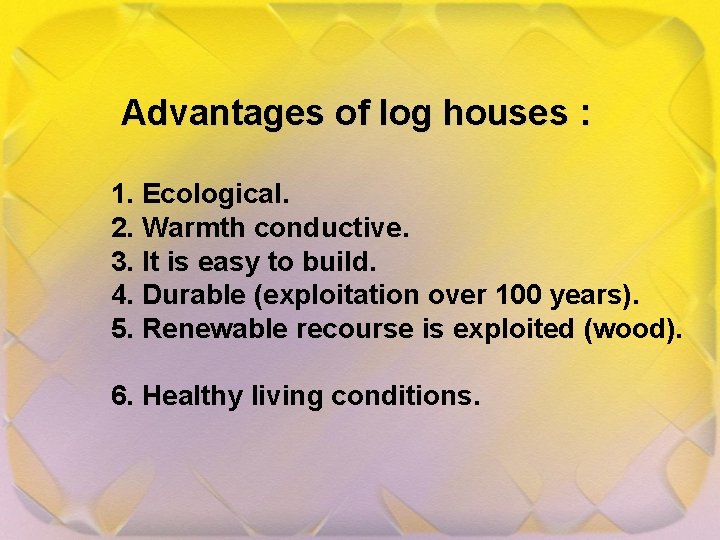 Advantages of log houses :

1. Ecological.
2. Warmth conductive.
3. It is easy to build.
4. Durable (exploitation over 100 years).
5. Renewable recourse is exploited (wood).

6. Healthy living conditions.